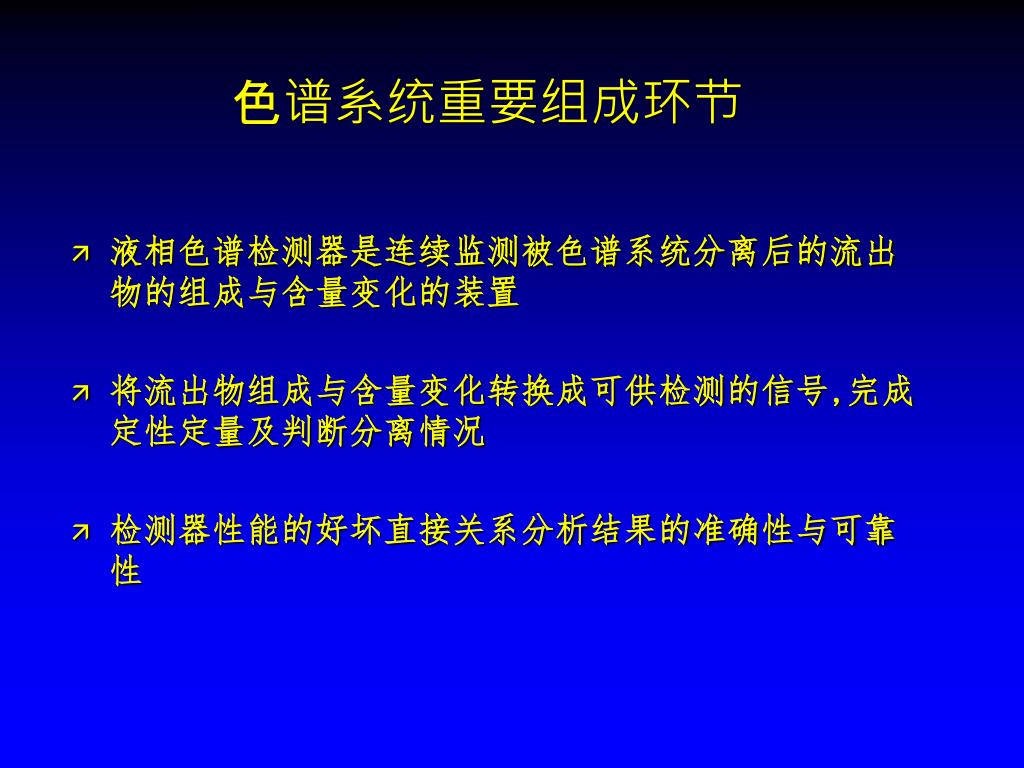 色谱系统重要组成环节

液相色谱检测器是连续监测被色谱系统分离后的流出物的组成与含量变化的装置

将流出物组成与含量变化转换成可供检测的信号,完成定性定量及判断分离情况

检测器性能的好坏直接关系分析结果的准确性与可靠性